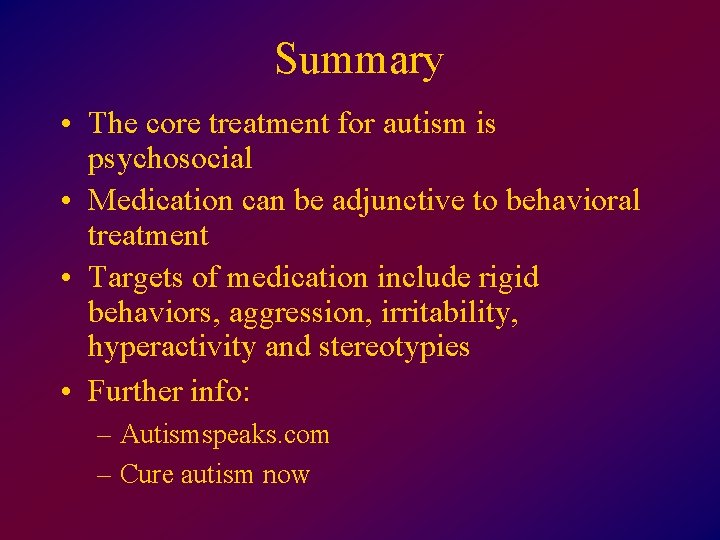 Summary

• The core treatment for autism is psychosocial
• Medication can be adjunctive to behavioral treatment
• Targets of medication include rigid behaviors, aggression, irritability, hyperactivity and stereotypies
• Further info:
– Autismspeaks.com
– Cure autism now